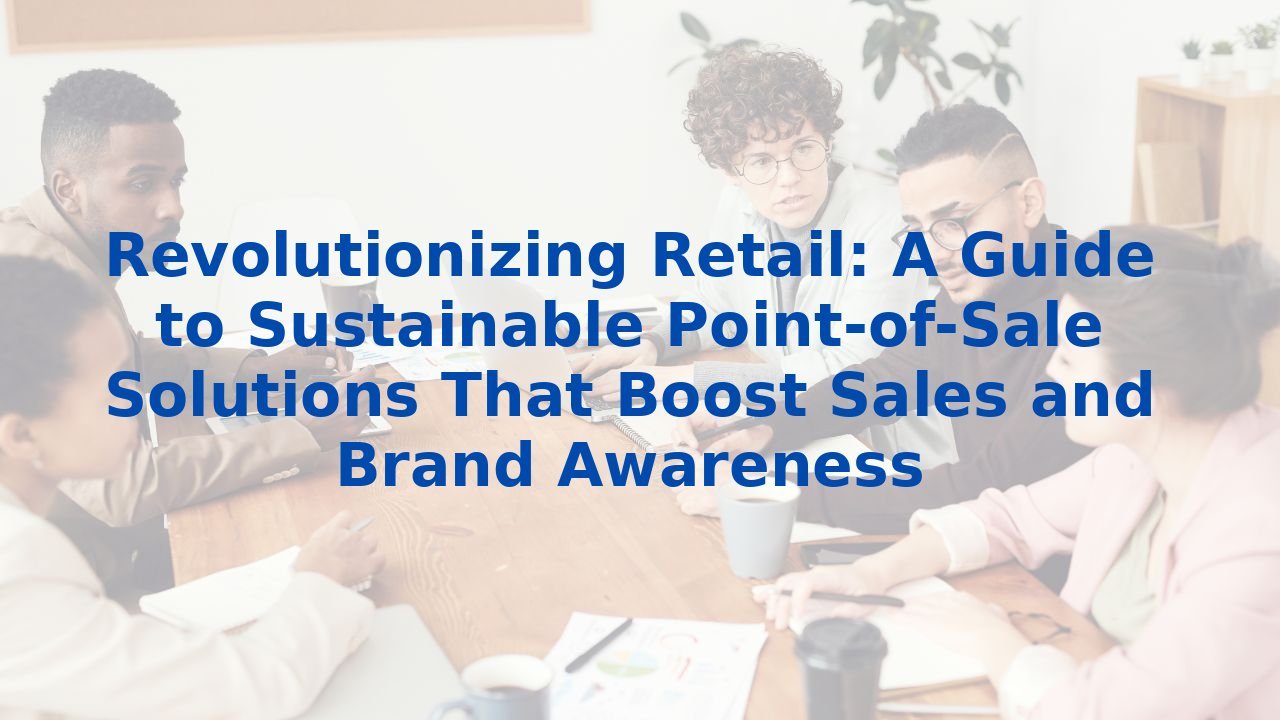 Revolutionizing Retail: A Guide to Sustainable Point-of-Sale Solutions That Boost Sales and Brand Awareness